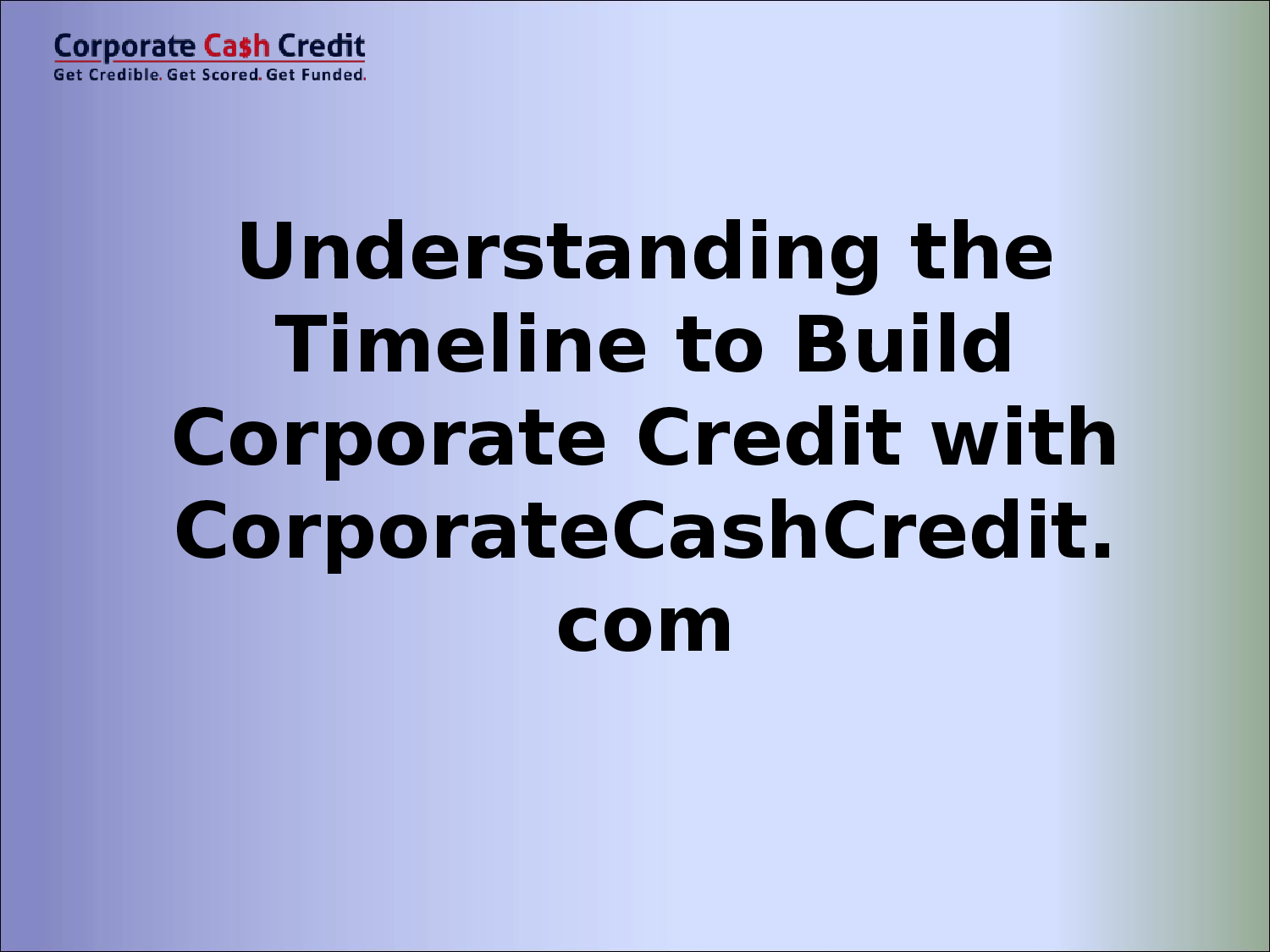 Corporate Ca$h Credit
Get Credible. Get Scored. Get Funded.

Understanding the Timeline to Build Corporate Credit with CorporateCashCredit.com